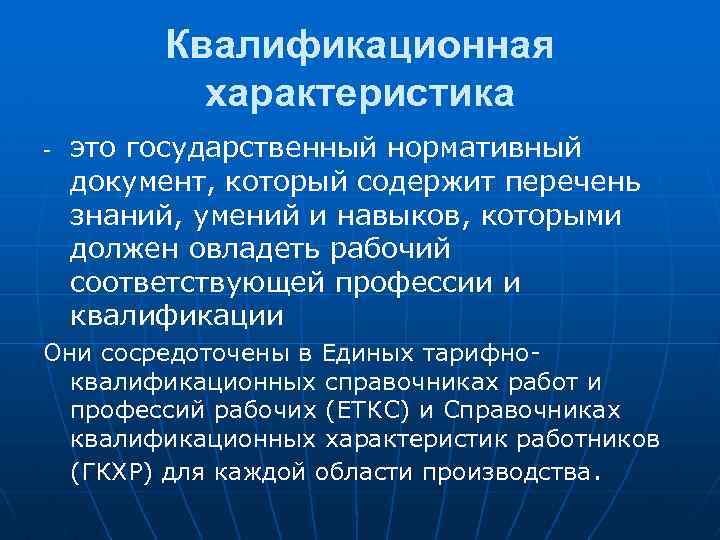 Квалификационная характеристика

- это государственный нормативный документ, который содержит перечень знаний, умений и навыков, которыми должен овладеть рабочий соответствующей профессии и квалификации

Они сосредоточены в Единых тарифно-квалификационных справочниках работ и профессий рабочих (ЕТКС) и Справочниках квалификационных характеристик работников (ГКХР) для каждой области производства.